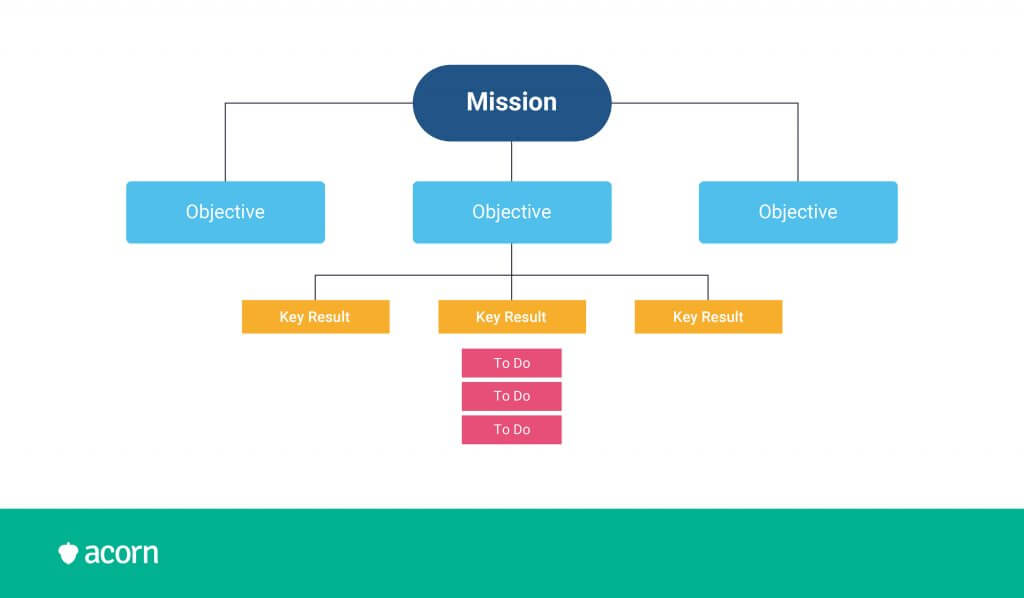 Mission

Objective

Objective

Objective

Key Result

Key Result

Key Result

To Do

To Do

To Do

acorn